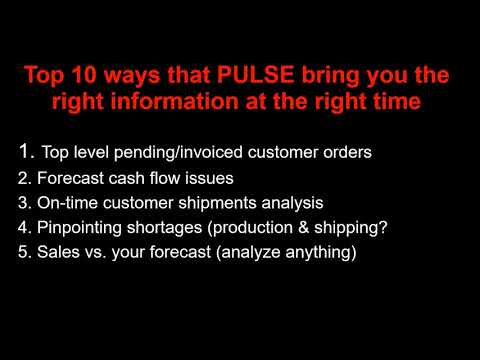 Top 10 ways that PULSE bring you the right information at the right time

1. Top level pending/invoiced customer orders
2. Forecast cash flow issues
3. On-time customer shipments analysis
4. Pinpointing shortages (production & shipping?
5. Sales vs. your forecast (analyze anything)